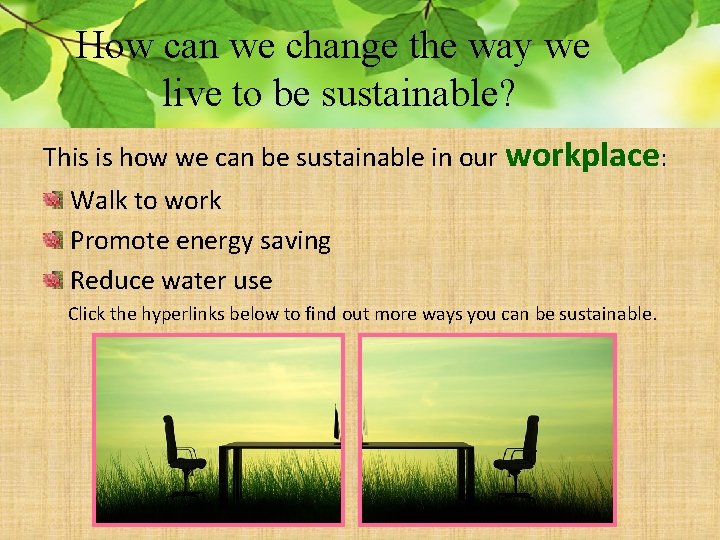 How can we change the way we live to be sustainable?

This is how we can be sustainable in our workplace:

Walk to work

Promote energy saving

Reduce water use

Click the hyperlinks below to find out more ways you can be sustainable.